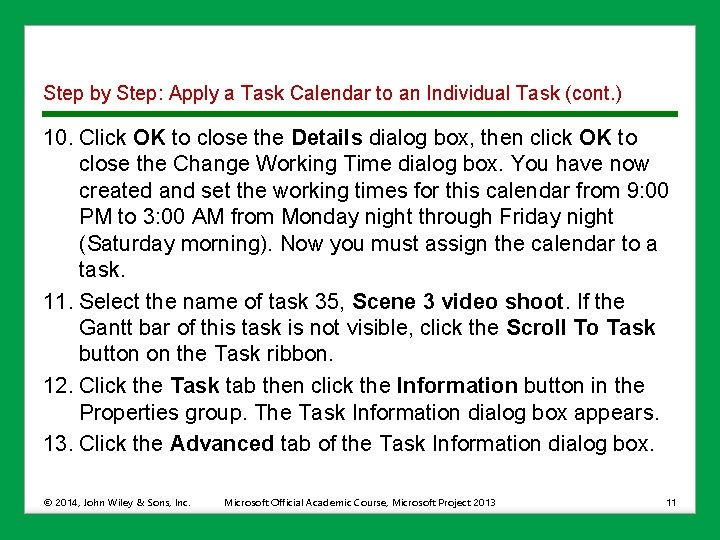 Step by Step: Apply a Task Calendar to an Individual Task (cont.)

10. Click OK to close the Details dialog box, then click OK to close the Change Working Time dialog box. You have now created and set the working times for this calendar from 9:00 PM to 3:00 AM from Monday night through Friday night (Saturday morning). Now you must assign the calendar to a task.

11. Select the name of task 35, Scene 3 video shoot. If the Gantt bar of this task is not visible, click the Scroll To Task button on the Task ribbon.

12. Click the Task tab then click the Information button in the Properties group. The Task Information dialog box appears.

13. Click the Advanced tab of the Task Information dialog box.

© 2014, John Wiley & Sons, Inc. Microsoft Official Academic Course, Microsoft Project 2013 11